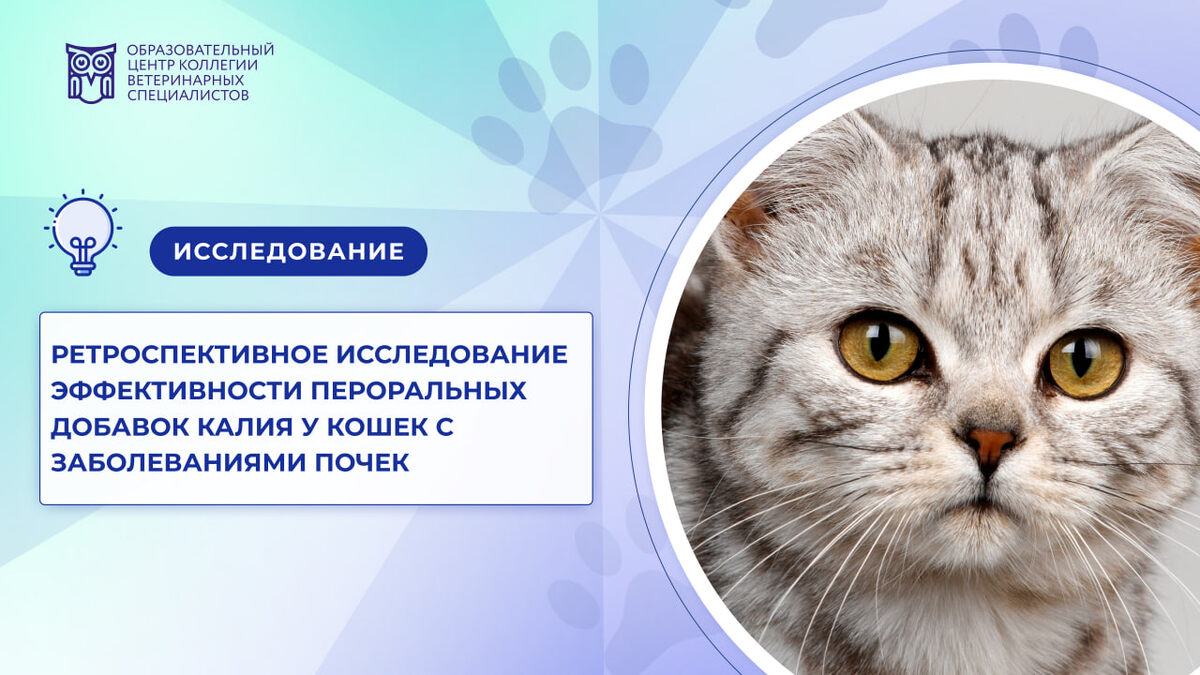 ОБРАЗОВАТЕЛЬНЫЙ ЦЕНТР КОЛЛЕГИИ ВЕТЕРИНАРНЫХ СПЕЦИАЛИСТОВ

ИССЛЕДОВАНИЕ

РЕТРОСПЕКТИВНОЕ ИССЛЕДОВАНИЕ ЭФФЕКТИВНОСТИ ПЕРОРАЛЬНЫХ ДОБАВОК КАЛИЯ У КОШЕК С ЗАБОЛЕВАНИЯМИ ПОЧЕК